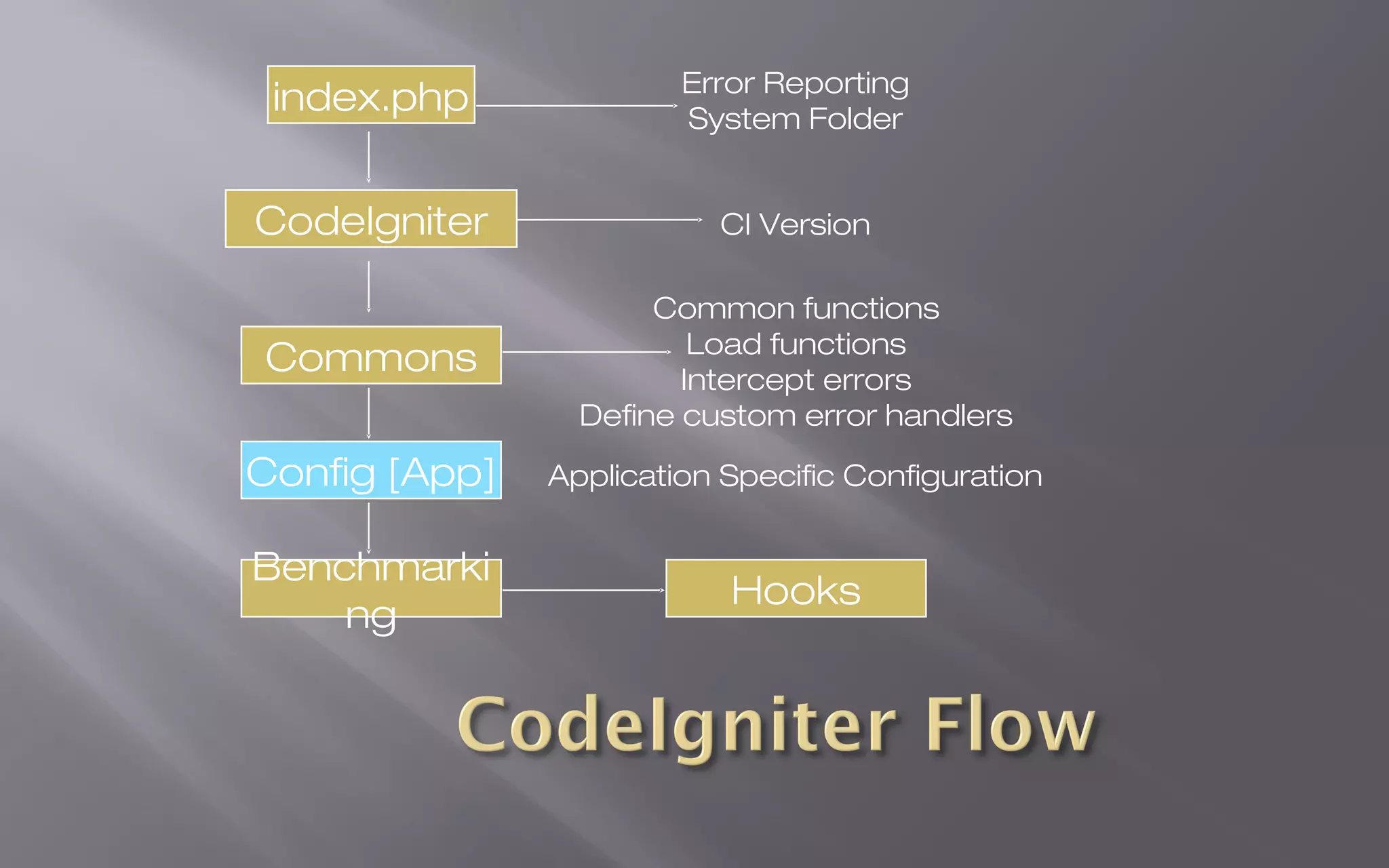 index.php

Error Reporting
System Folder

CodeIgniter

CI Version

Commons

Common functions
Load functions
Intercept errors
Define custom error handlers

Config [App]

Application Specific Configuration

Benchmarking

Hooks

CodeIgniter Flow